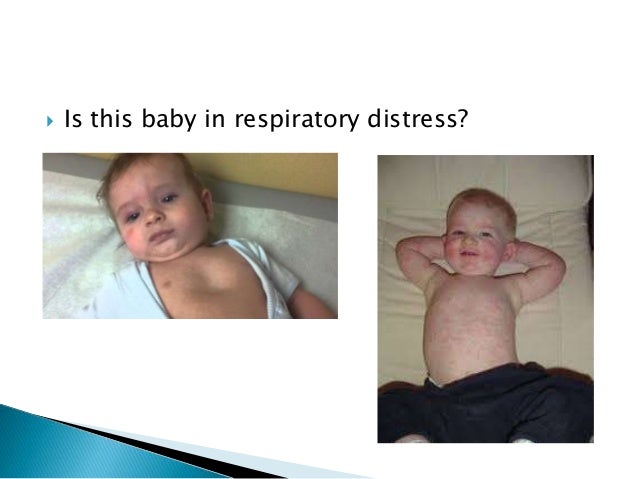 Is this baby in respiratory distress?